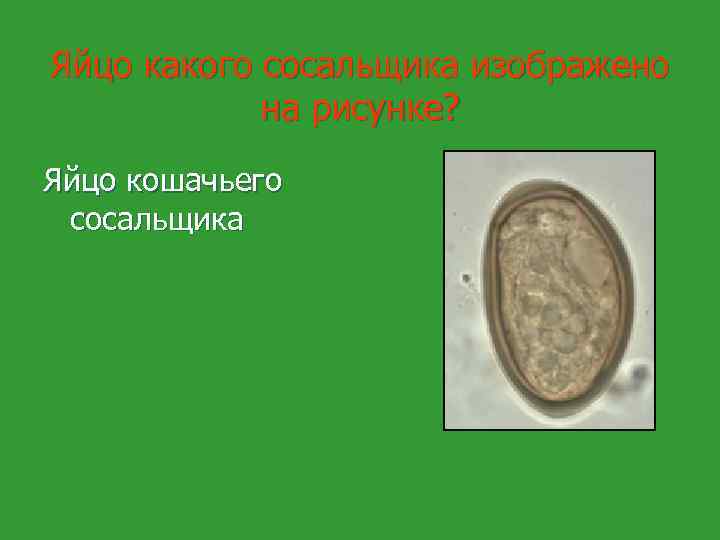 Яйцо какого сосальщика изображено на рисунке?

Яйцо кошачьего сосальщика